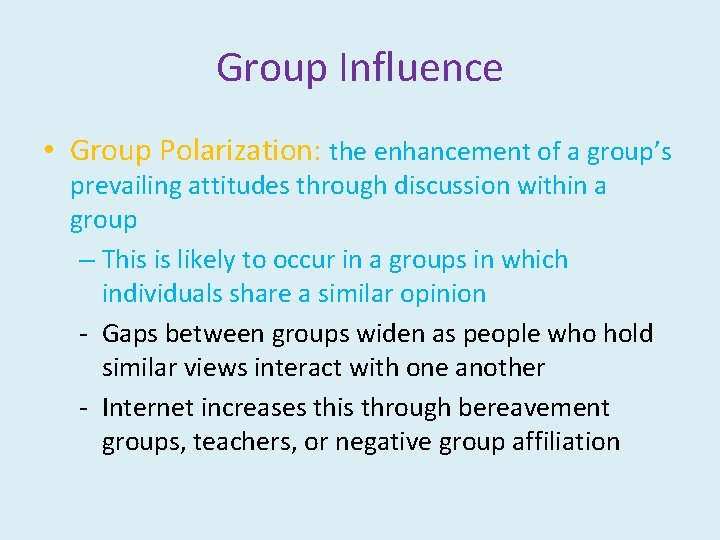 Group Influence

• Group Polarization: the enhancement of a group's prevailing attitudes through discussion within a group

– This is likely to occur in a groups in which individuals share a similar opinion

- Gaps between groups widen as people who hold similar views interact with one another

- Internet increases this through bereavement groups, teachers, or negative group affiliation